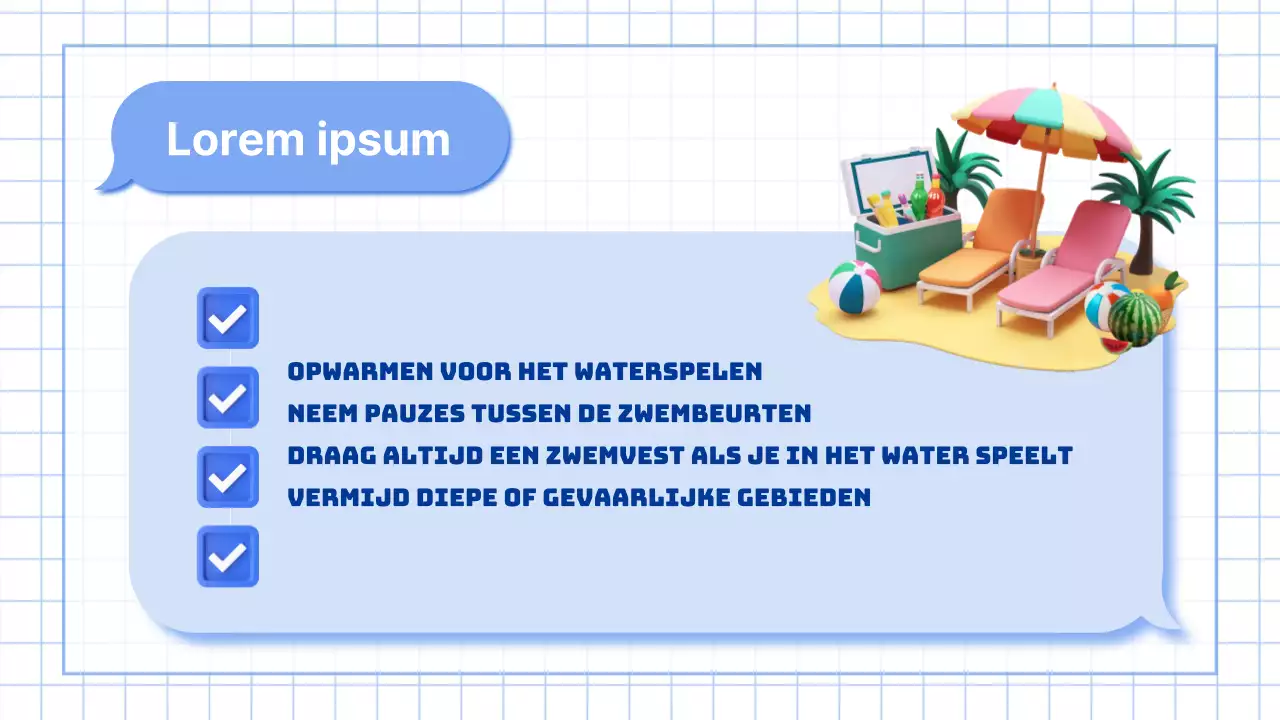 Lorem ipsum

OPWARMEN VOOR HET WATERSPELEN
NEEM PAUZES TUSSEN DE ZWEMBEURTEN
DRAAG ALTIJD EEN ZWEMVEST ALS JE IN HET WATER SPEELT
VERMIJD DIEPE OF GEVAARLIJKE GEBIEDEN